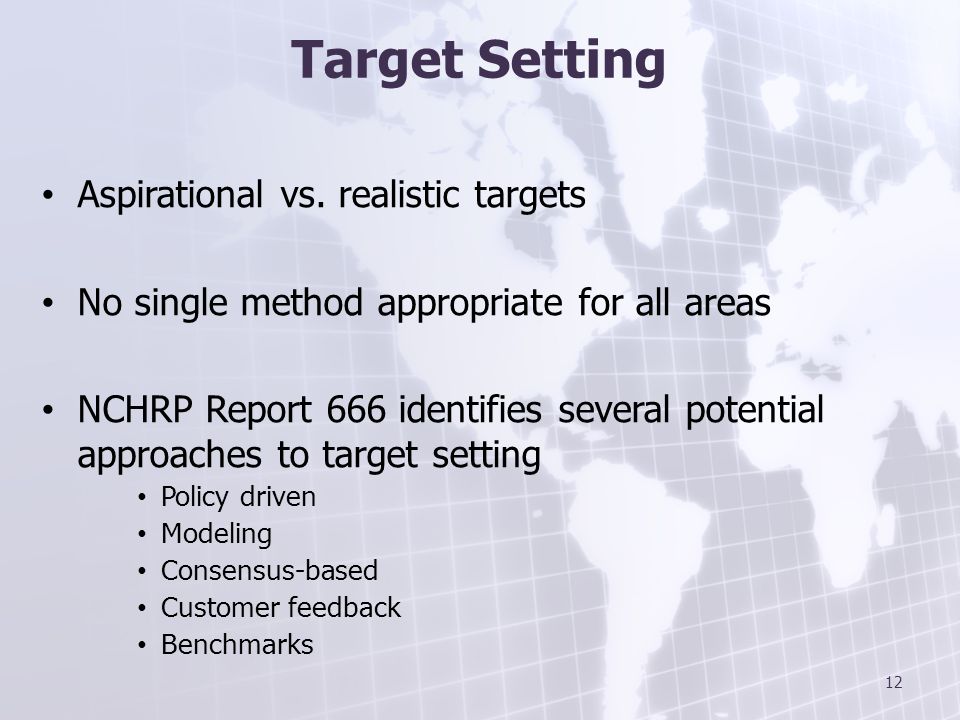 Target Setting

• Aspirational vs. realistic targets

• No single method appropriate for all areas

• NCHRP Report 666 identifies several potential approaches to target setting
  • Policy driven
  • Modeling
  • Consensus-based
  • Customer feedback
  • Benchmarks

12